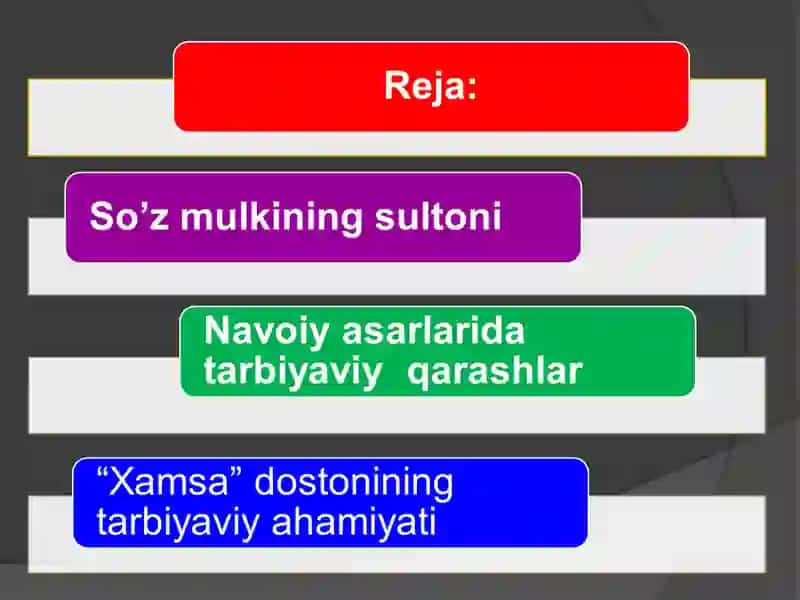 Reja:

So’z mulkining sultoni

Navoiy asarlarida tarbiyaviy qarashlar

“Xamsa” dostonining tarbiyaviy ahamiyati